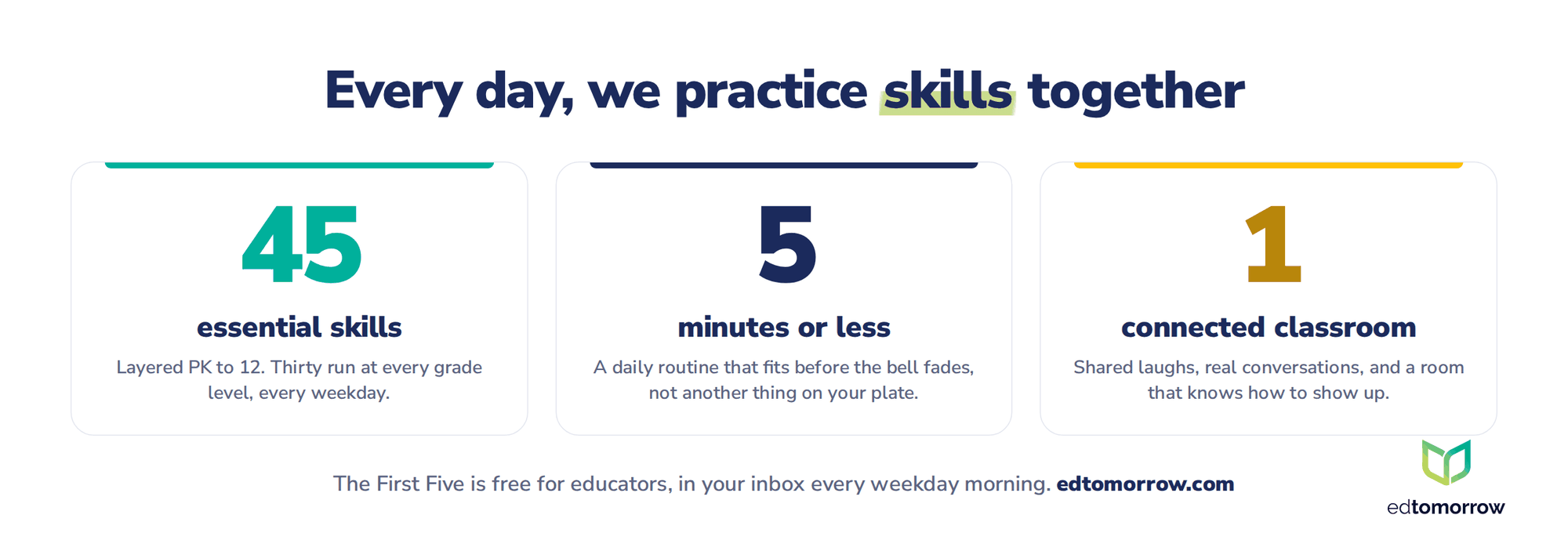 Every day, we practice skills together

45

essential skills

Layered PK to 12. Thirty run at every grade level, every weekday.

5

minutes or less

A daily routine that fits before the bell fades, not another thing on your plate.

1

connected classroom

Shared laughs, real conversations, and a room that knows how to show up.

The First Five is free for educators, in your inbox every weekday morning. edtomorrow.com

edtomorrow